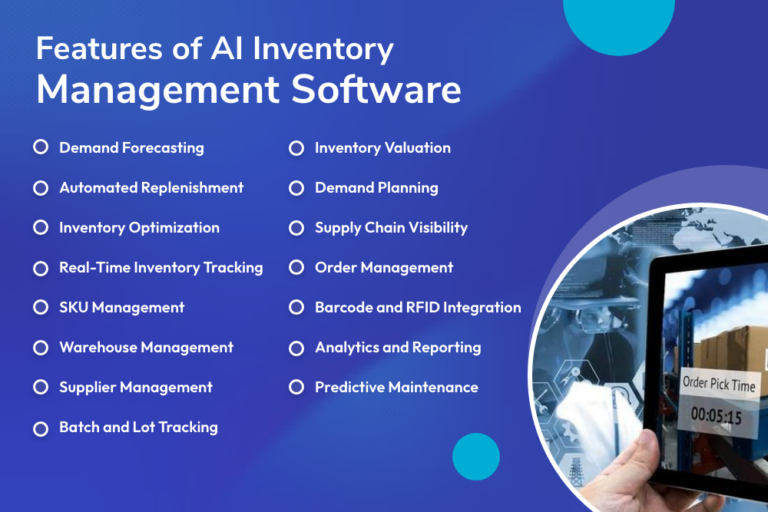 Features of AI Inventory Management Software

Demand Forecasting

Automated Replenishment

Inventory Optimization

Real-Time Inventory Tracking

SKU Management

Warehouse Management

Supplier Management

Batch and Lot Tracking

Inventory Valuation

Demand Planning

Supply Chain Visibility

Order Management

Barcode and RFID Integration

Analytics and Reporting

Predictive Maintenance

Order Pick Time

00:05:15